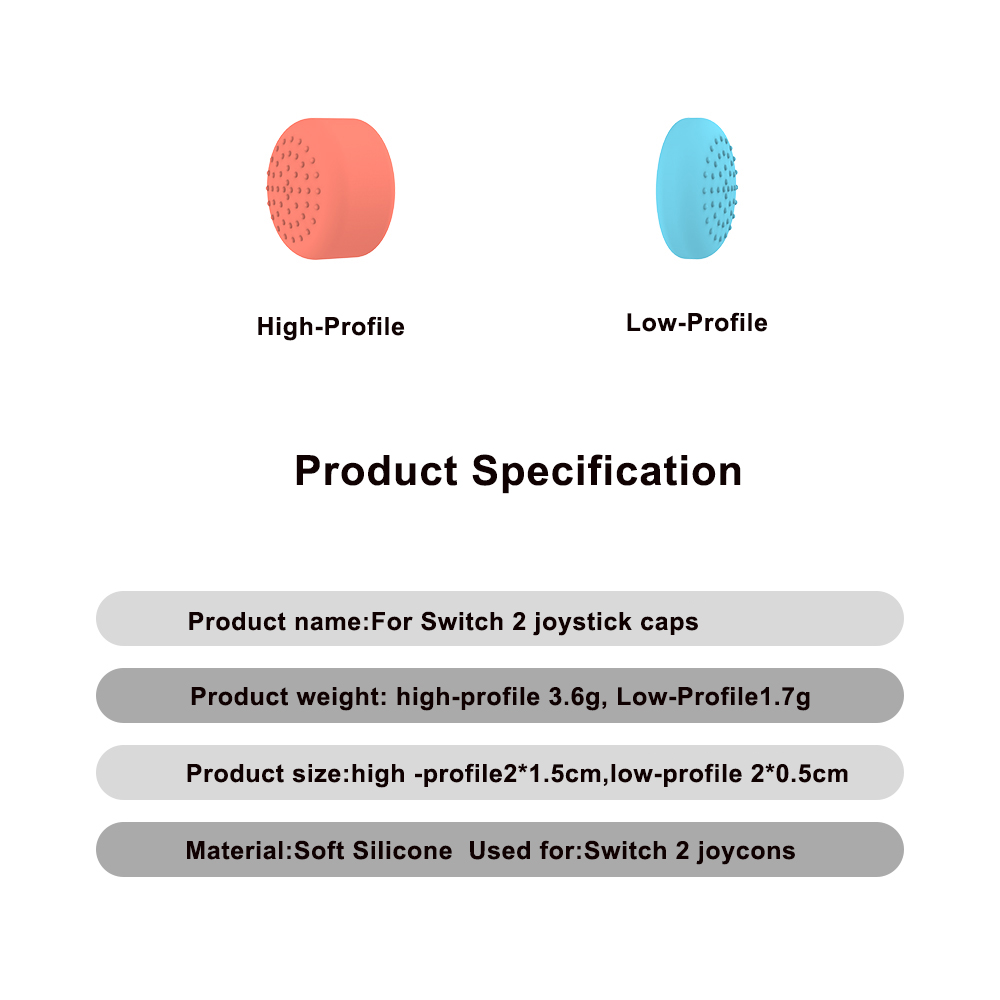 High-Profile

Low-Profile

Product Specification

Product name:For Switch 2 joystick caps

Product weight: high-profile 3.6g, Low-Profile1.7g

Product size:high -profile2*1.5cm,low-profile 2*0.5cm

Material:Soft Silicone Used for:Switch 2 joycons